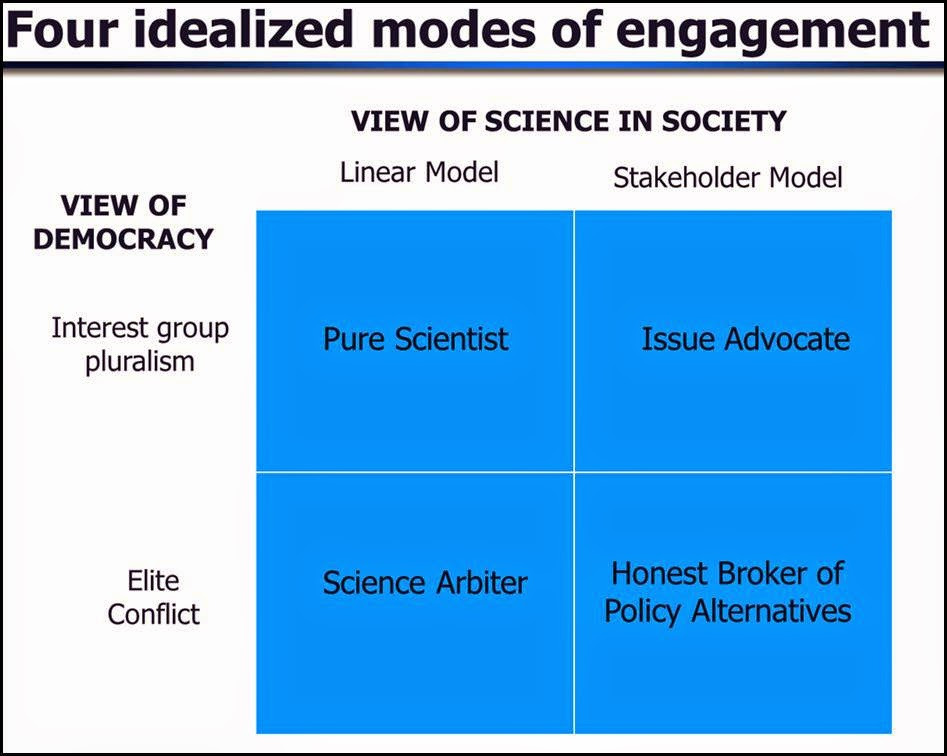 Four idealized modes of engagement

VIEW OF SCIENCE IN SOCIETY

| VIEW OF DEMOCRACY | Linear Model | Stakeholder Model |
|---|---|---|
| Interest group pluralism | Pure Scientist | Issue Advocate |
| Elite Conflict | Science Arbiter | Honest Broker of Policy Alternatives |